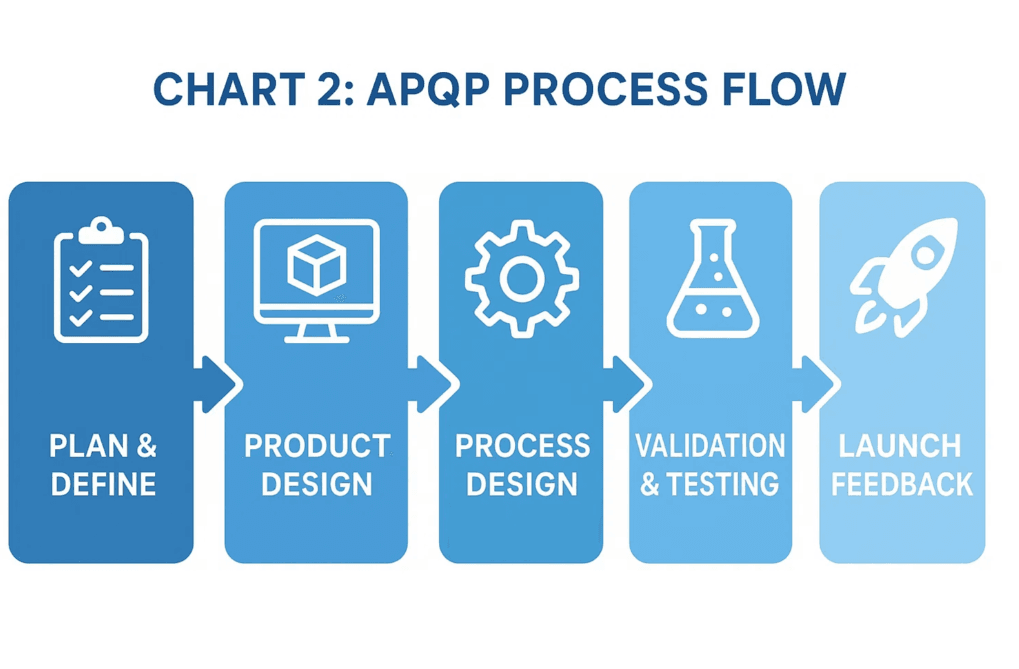 CHART 2: APQP PROCESS FLOW

PLAN & DEFINE

PRODUCT DESIGN

PROCESS DESIGN

VALIDATION & TESTING

LAUNCH FEEDBACK